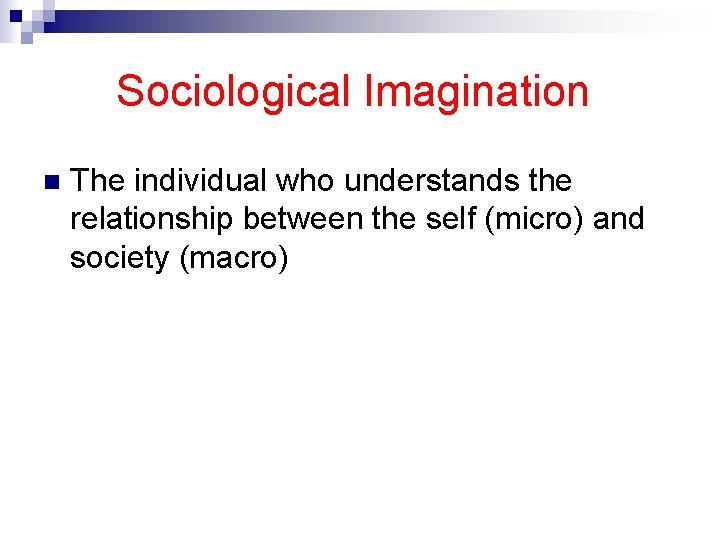 Sociological Imagination

The individual who understands the relationship between the self (micro) and society (macro)